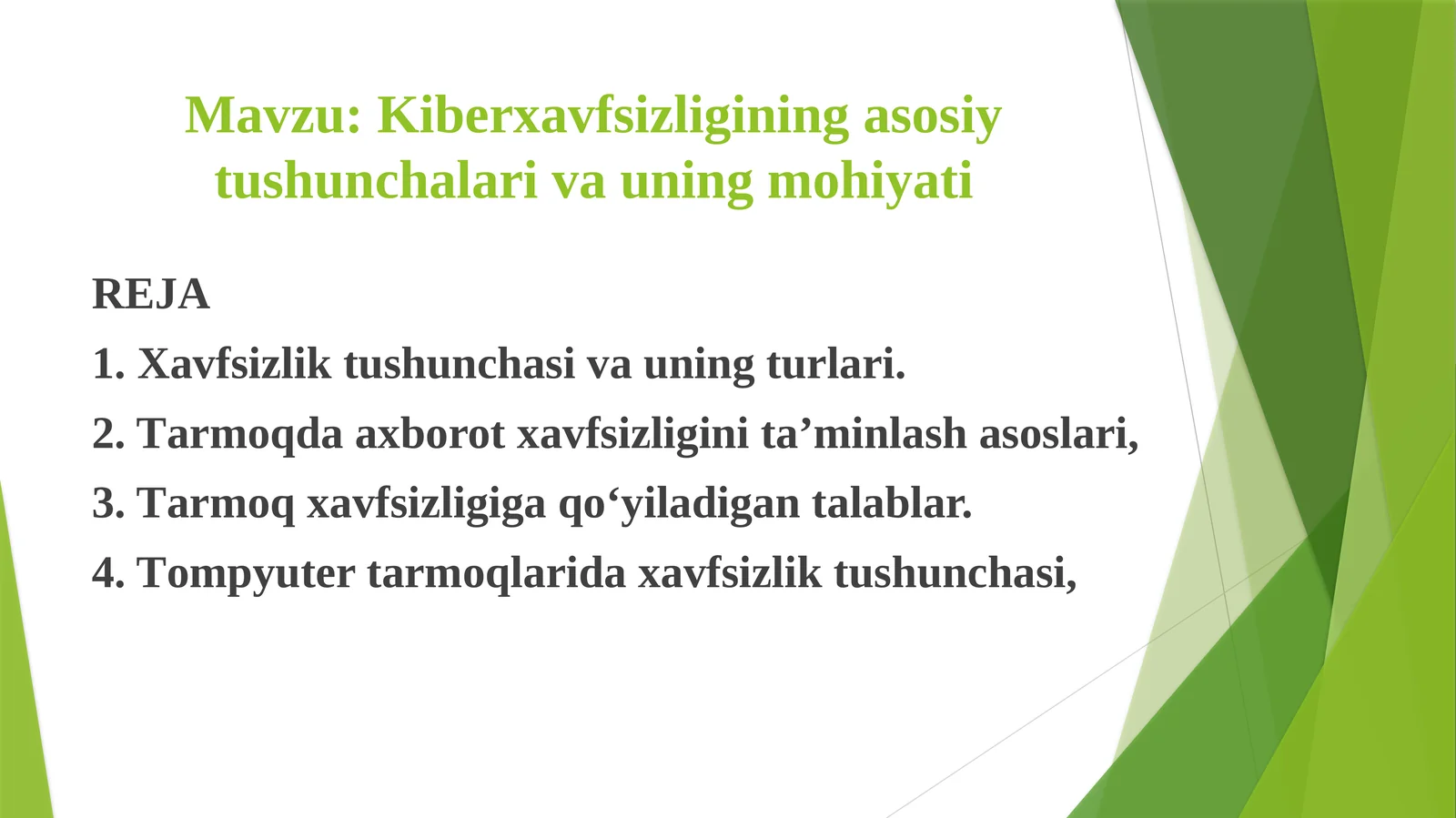 Mavzu: Kiberxavfsizligining asosiy tushunchalari va uning mohiyati

REJA

1. Xavfsizlik tushunchasi va uning turlari.

2. Tarmoqda axborot xavfsizligini ta’minlash asoslari,

3. Tarmoq xavfsizligiga qo‘yiladigan talablar.

4. Tompyuter tarmoqlarida xavfsizlik tushunchasi,